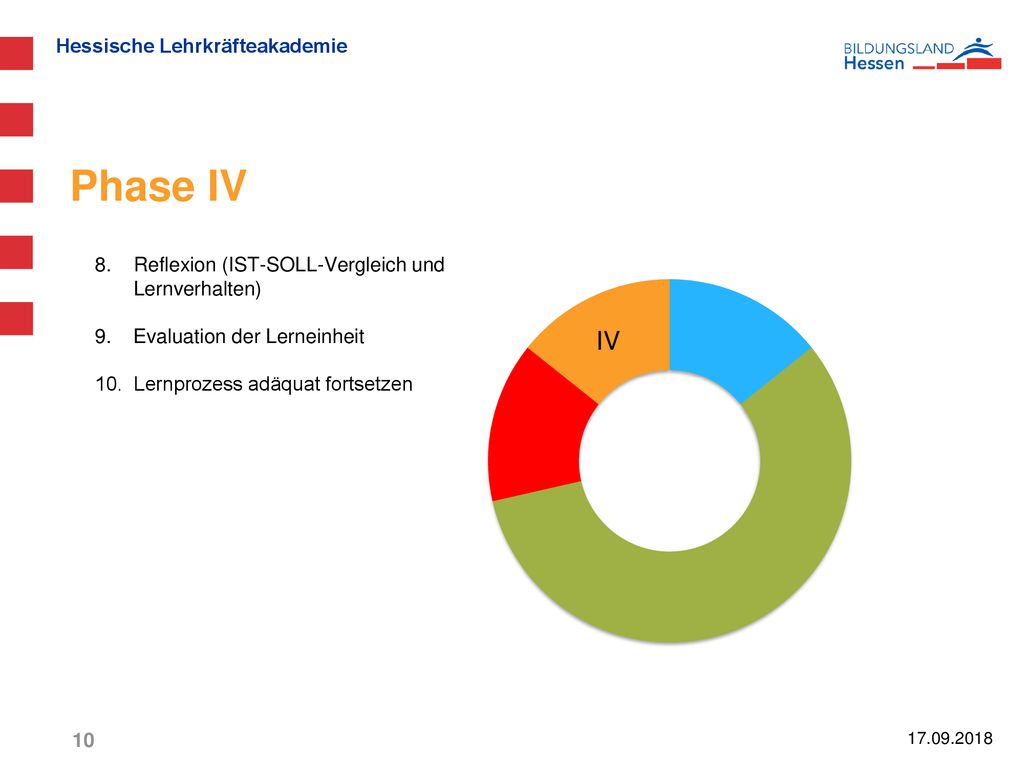 Hessische Lehrkräfteakademie

BILDUNGSLAND
Hessen

Phase IV

8. Reflexion (IST-SOLL-Vergleich und Lernverhalten)

9. Evaluation der Lerneinheit

10. Lernprozess adäquat fortsetzen

IV

10

17.09.2018